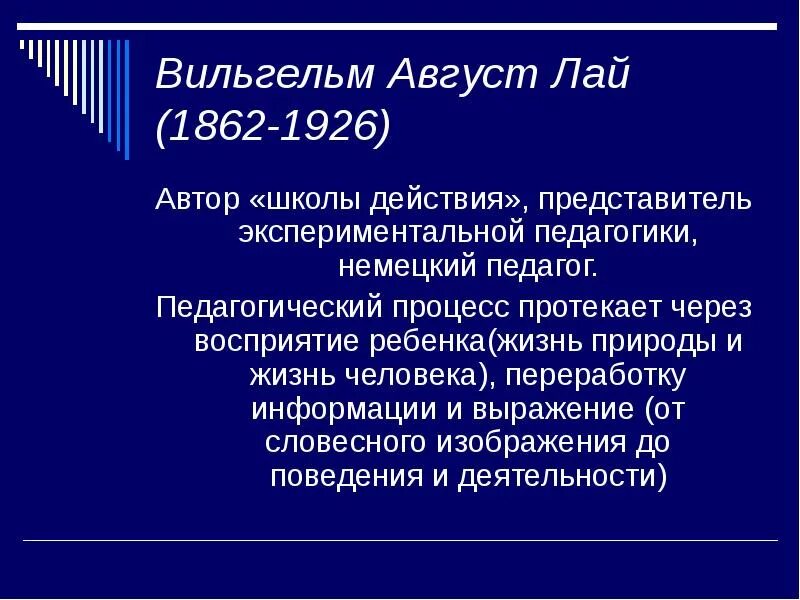 Вильгельм Август Лай (1862-1926)

Автор «школы действия», представитель экспериментальной педагогики, немецкий педагог.

Педагогический процесс протекает через восприятие ребенка(жизнь природы и жизнь человека), переработку информации и выражение (от словесного изображения до поведения и деятельности)